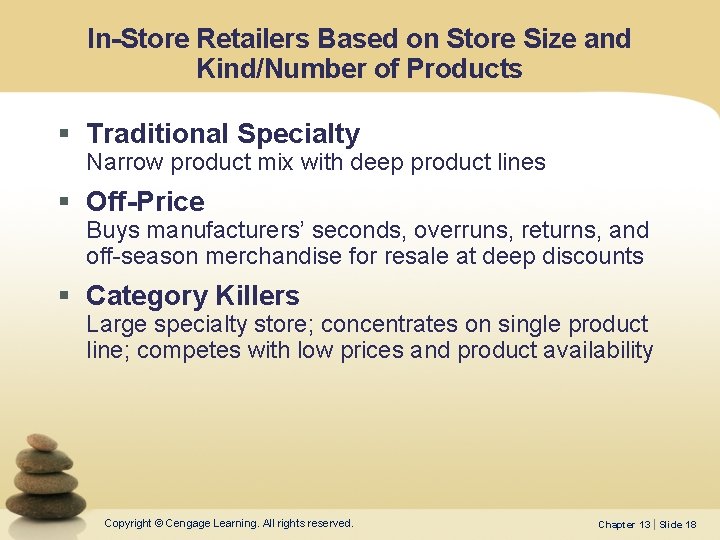 In-Store Retailers Based on Store Size and Kind/Number of Products

▪ Traditional Specialty
Narrow product mix with deep product lines

▪ Off-Price
Buys manufacturers' seconds, overruns, returns, and off-season merchandise for resale at deep discounts

▪ Category Killers
Large specialty store; concentrates on single product line; competes with low prices and product availability

Copyright © Cengage Learning. All rights reserved.

Chapter 13 | Slide 18